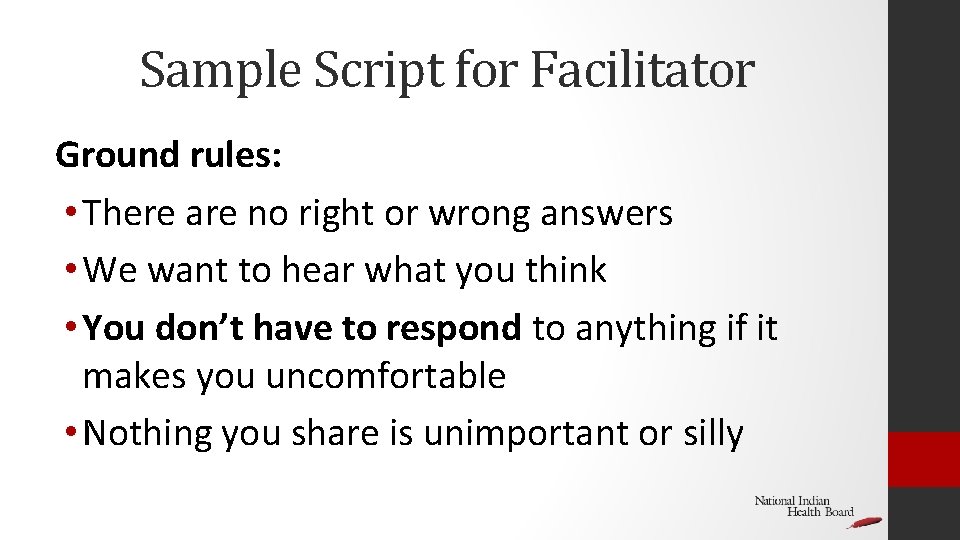 Sample Script for Facilitator

Ground rules:

• There are no right or wrong answers
• We want to hear what you think
• You don't have to respond to anything if it makes you uncomfortable
• Nothing you share is unimportant or silly

National Indian Health Board